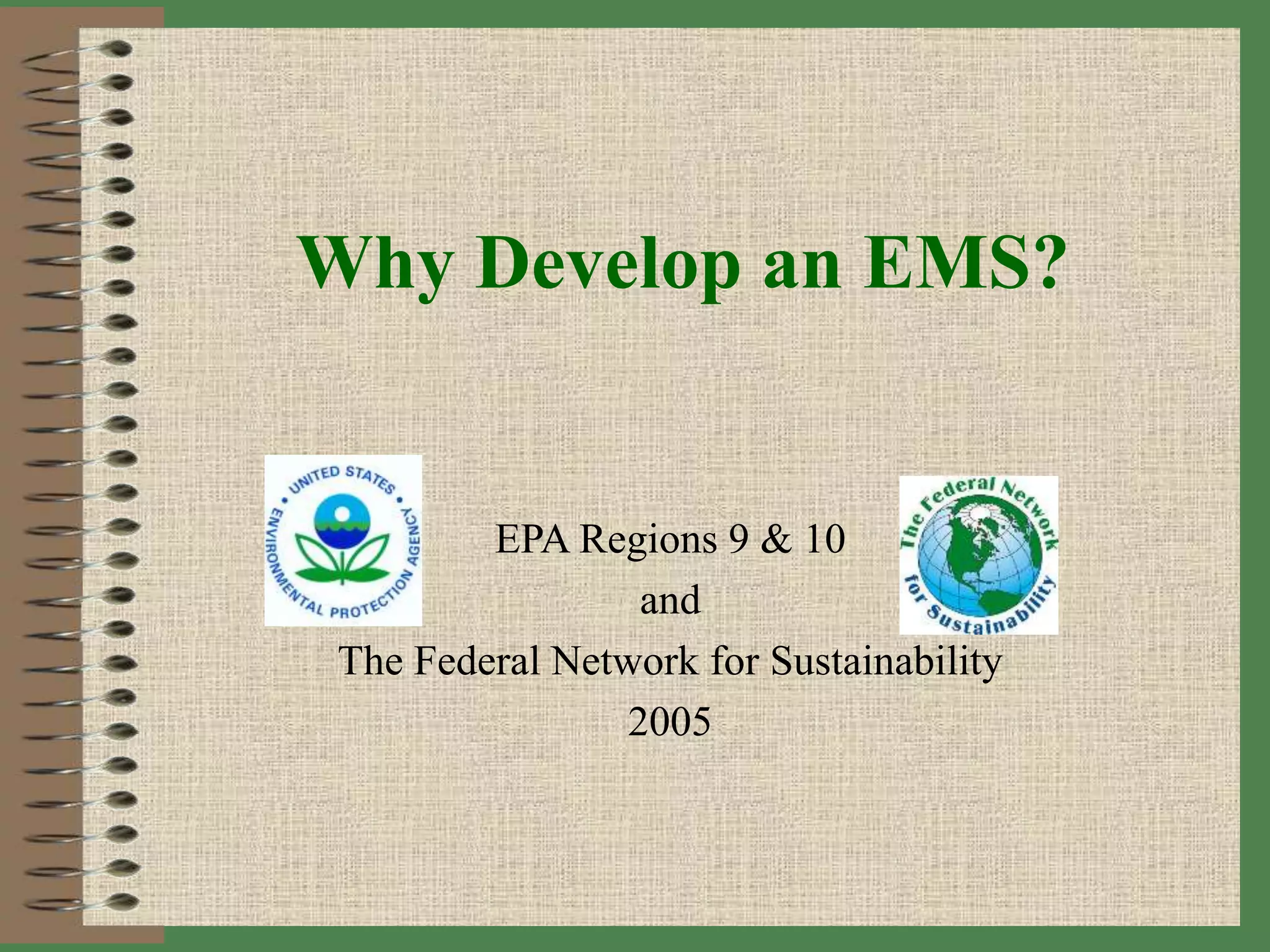 Why Develop an EMS?

UNITED STATES ENVIRONMENTAL PROTECTION AGENCY

EPA Regions 9 & 10
and
The Federal Network for Sustainability
2005

The Federal Network for Sustainability